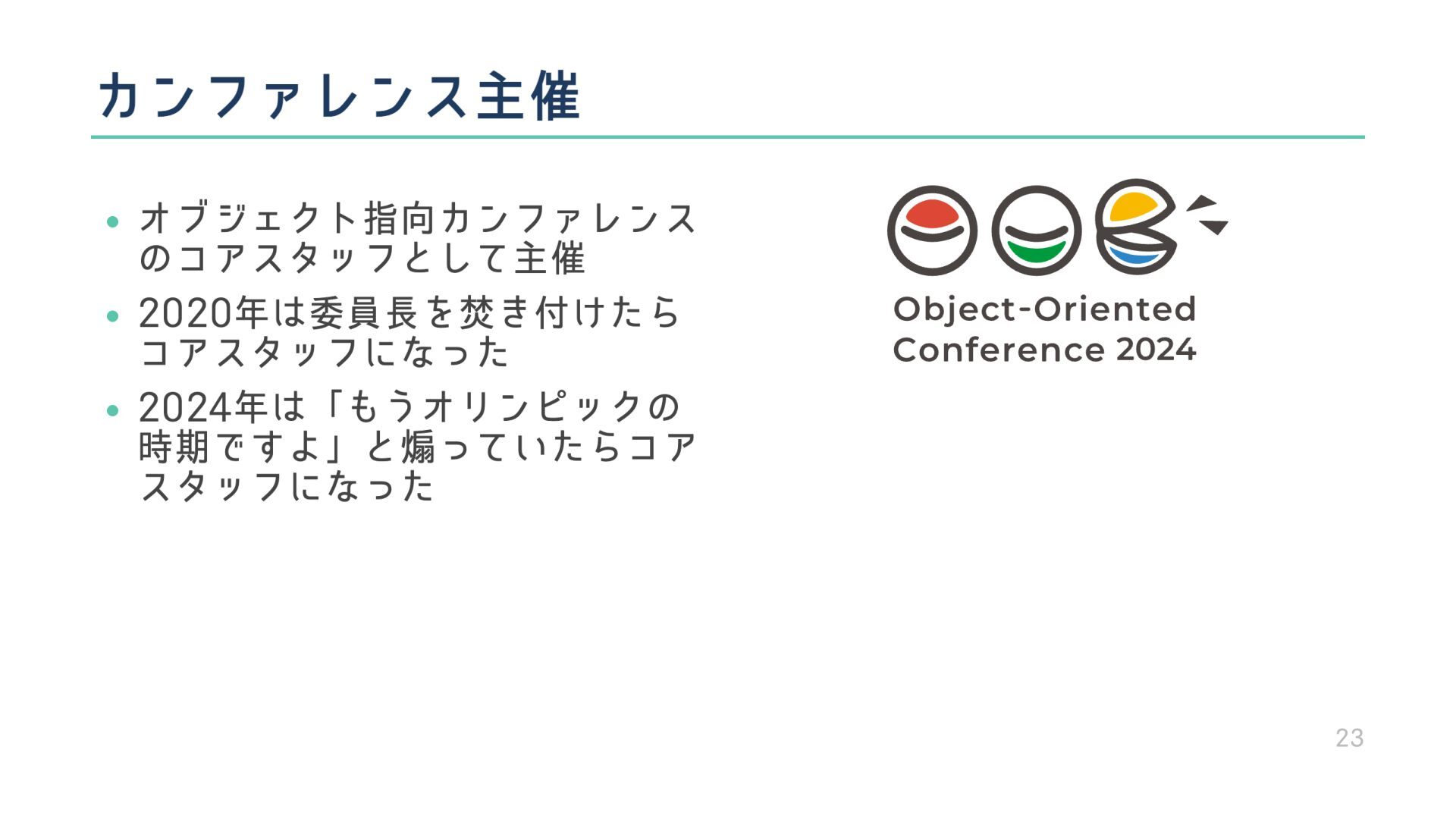 カンファレンス主催

• オブジェクト指向カンファレンスのコアスタッフとして主催
• 2020年は委員長を焚き付けたらコアスタッフになった
• 2024年は「もうオリンピックの時期ですよ」と煽っていたらコアスタッフになった

Object-Oriented Conference 2024

23